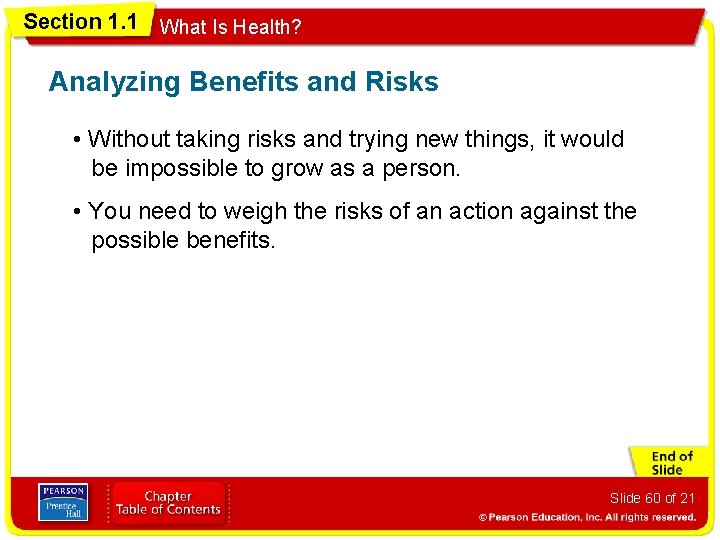 Section 1.1 What Is Health?

Analyzing Benefits and Risks

• Without taking risks and trying new things, it would be impossible to grow as a person.

• You need to weigh the risks of an action against the possible benefits.

End of Slide

PEARSON Prentice Hall

Chapter Table of Contents

Slide 60 of 21

© Pearson Education, Inc. All rights reserved.